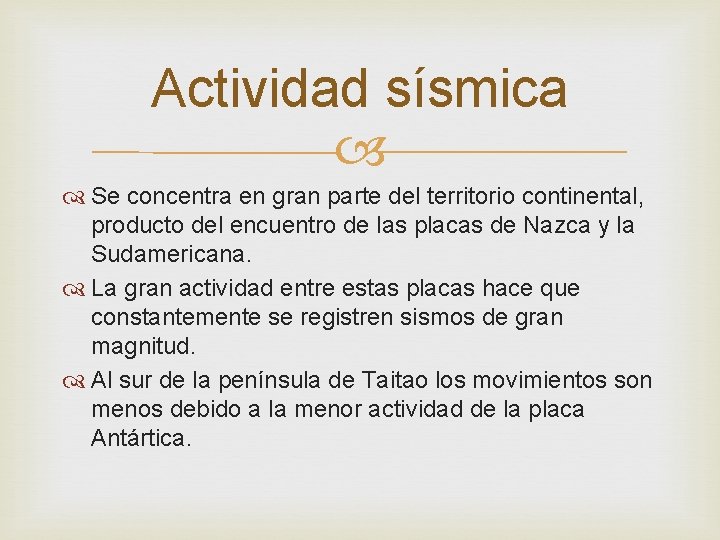 Actividad sísmica

Se concentra en gran parte del territorio continental, producto del encuentro de las placas de Nazca y la Sudamericana.

La gran actividad entre estas placas hace que constantemente se registren sismos de gran magnitud.

Al sur de la península de Taitao los movimientos son menos debido a la menor actividad de la placa Antártica.